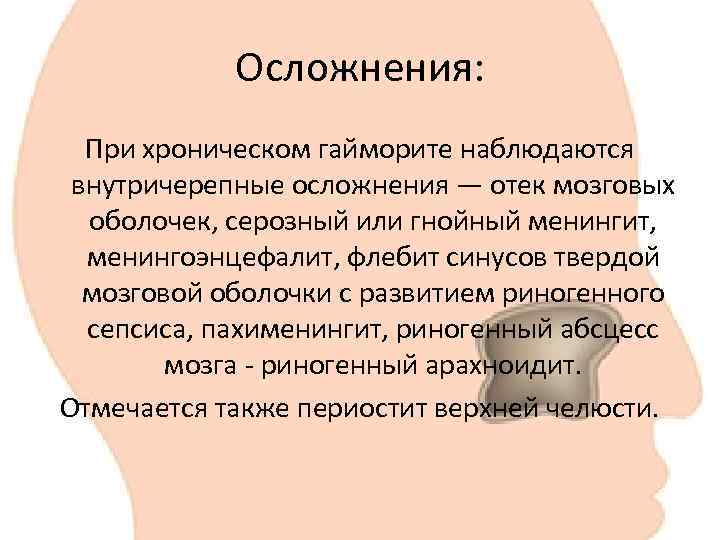 Осложнения:

При хроническом гайморите наблюдаются внутричерепные осложнения — отек мозговых оболочек, серозный или гнойный менингит, менингоэнцефалит, флебит синусов твердой мозговой оболочки с развитием риногенного сепсиса, пахименингит, риногенный абсцесс мозга - риногенный арахноидит.

Отмечается также периостит верхней челюсти.